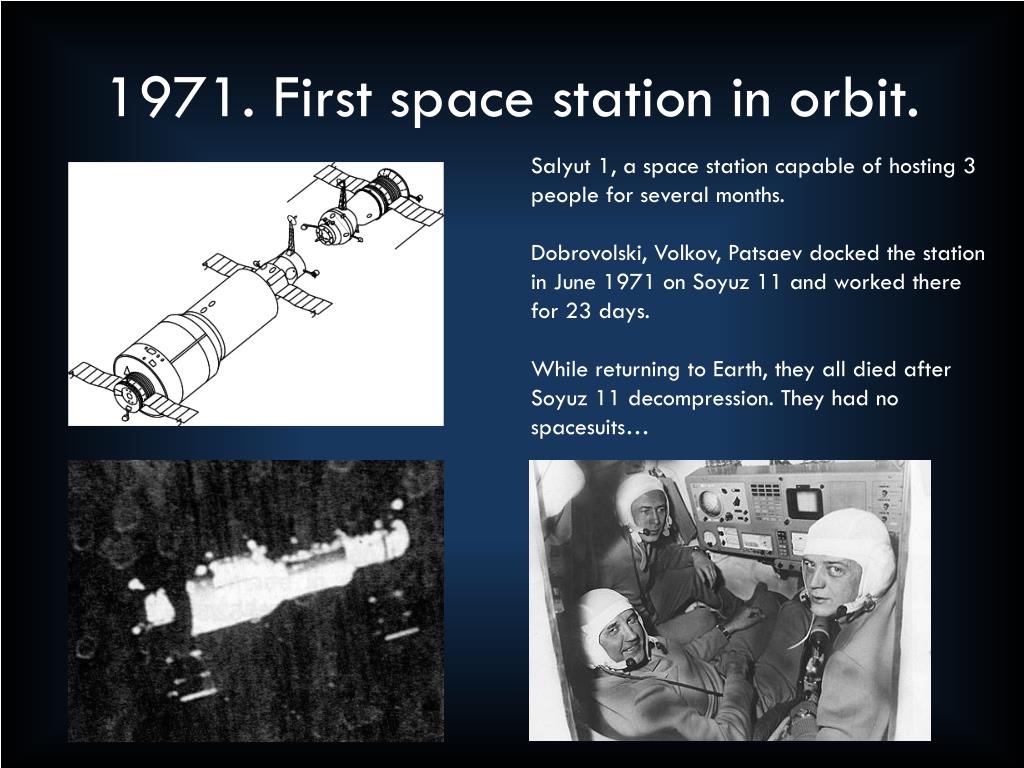 1971. First space station in orbit.

Salyut 1, a space station capable of hosting 3 people for several months.

Dobrovolski, Volkov, Patsaev docked the station in June 1971 on Soyuz 11 and worked there for 23 days.

While returning to Earth, they all died after Soyuz 11 decompression. They had no spacesuits…